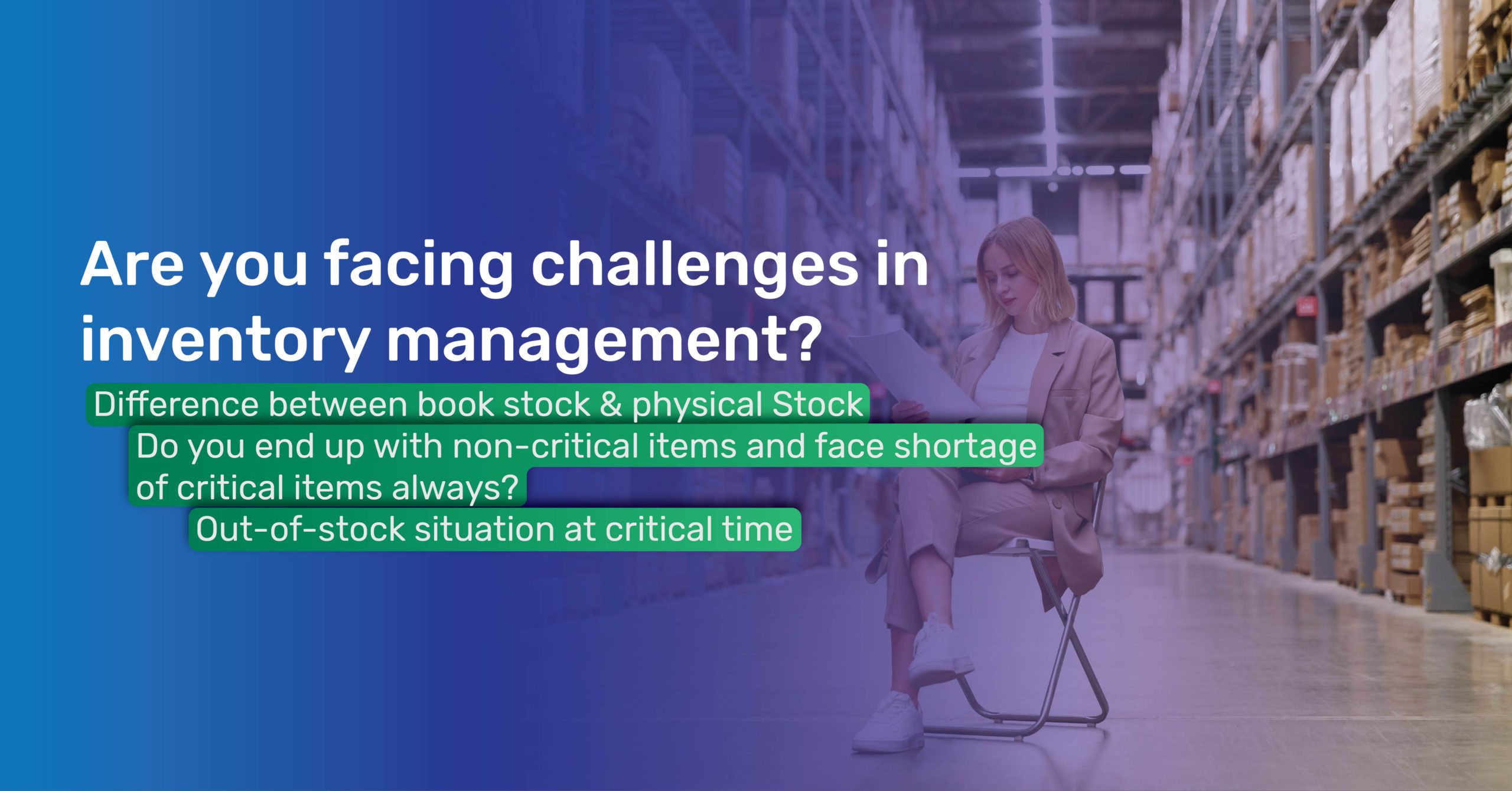 Are you facing challenges in inventory management?

Difference between book stock & physical Stock

Do you end up with non-critical items and face shortage of critical items always?

Out-of-stock situation at critical time